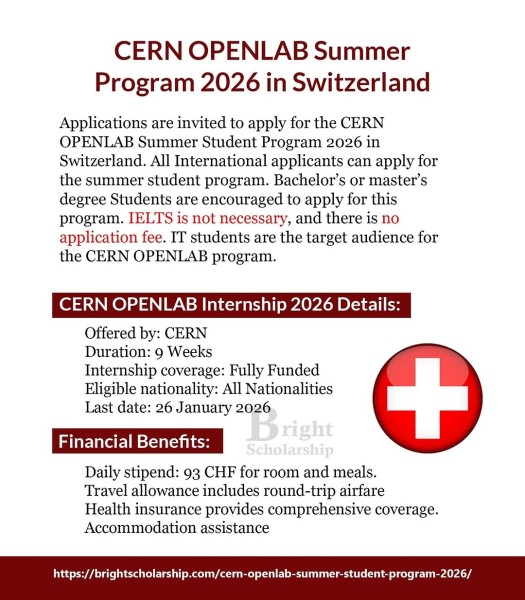 CERN OPENLAB Summer Program 2026 in Switzerland

Applications are invited to apply for the CERN OPENLAB Summer Student Program 2026 in Switzerland. All International applicants can apply for the summer student program. Bachelor's or master's degree Students are encouraged to apply for this program. IELTS is not necessary, and there is no application fee. IT students are the target audience for the CERN OPENLAB program.

CERN OPENLAB Internship 2026 Details:

Offered by: CERN
Duration: 9 Weeks
Internship coverage: Fully Funded
Eligible nationality: All Nationalities
Last date: 26 January 2026

Bright Scholarship

Financial Benefits:

Daily stipend: 93 CHF for room and meals.
Travel allowance includes round-trip airfare
Health insurance provides comprehensive coverage.
Accommodation assistance

https://brightscholarship.com/cern-openlab-summer-student-program-2026/